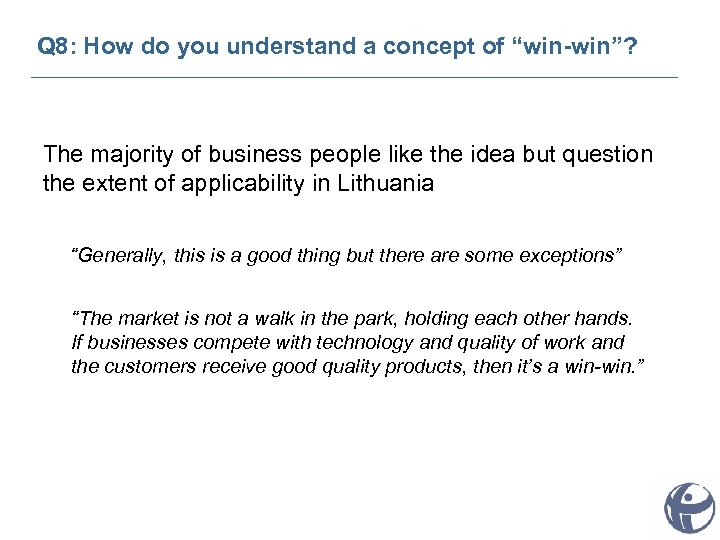 Q8: How do you understand a concept of “win-win”?

The majority of business people like the idea but question the extent of applicability in Lithuania

“Generally, this is a good thing but there are some exceptions”

“The market is not a walk in the park, holding each other hands. If businesses compete with technology and quality of work and the customers receive good quality products, then it’s a win-win.”